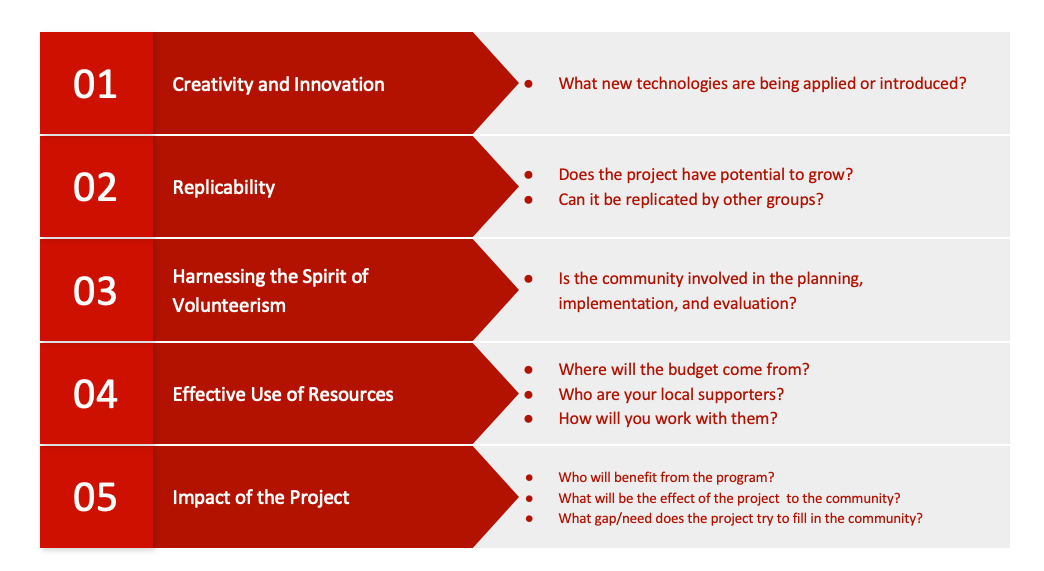 01 Creativity and Innovation

- What new technologies are being applied or introduced?

02 Replicability

- Does the project have potential to grow?
- Can it be replicated by other groups?

03 Harnessing the Spirit of Volunteerism

- Is the community involved in the planning, implementation, and evaluation?

04 Effective Use of Resources

- Where will the budget come from?
- Who are your local supporters?
- How will you work with them?

05 Impact of the Project

- Who will benefit from the program?
- What will be the effect of the project to the community?
- What gap/need does the project try to fill in the community?